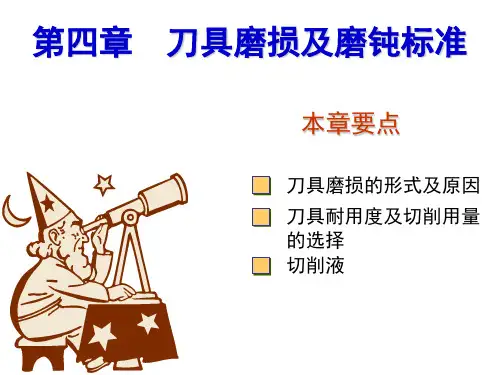 第四章　刀具磨损及磨钝标准

本章要点

刀具磨损的形式及原因

刀具耐用度及切削用量的选择

切削液